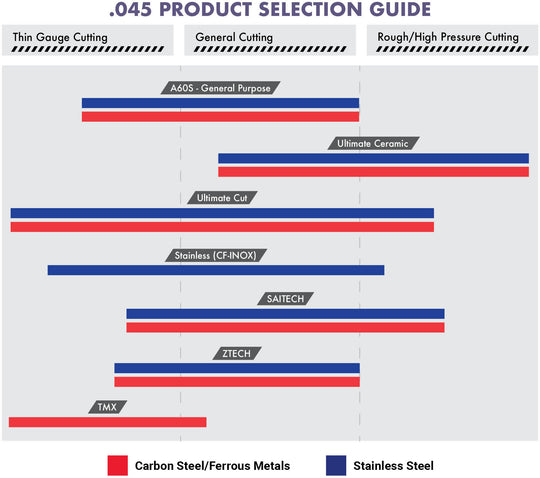 .045 PRODUCT SELECTION GUIDE

Thin Gauge Cutting

General Cutting

Rough/High Pressure Cutting

A60S - General Purpose

Ultimate Ceramic

Ultimate Cut

Stainless (CF-INOX)

SAITECH

ZTECH

TMX

Carbon Steel/Ferrous Metals

Stainless Steel